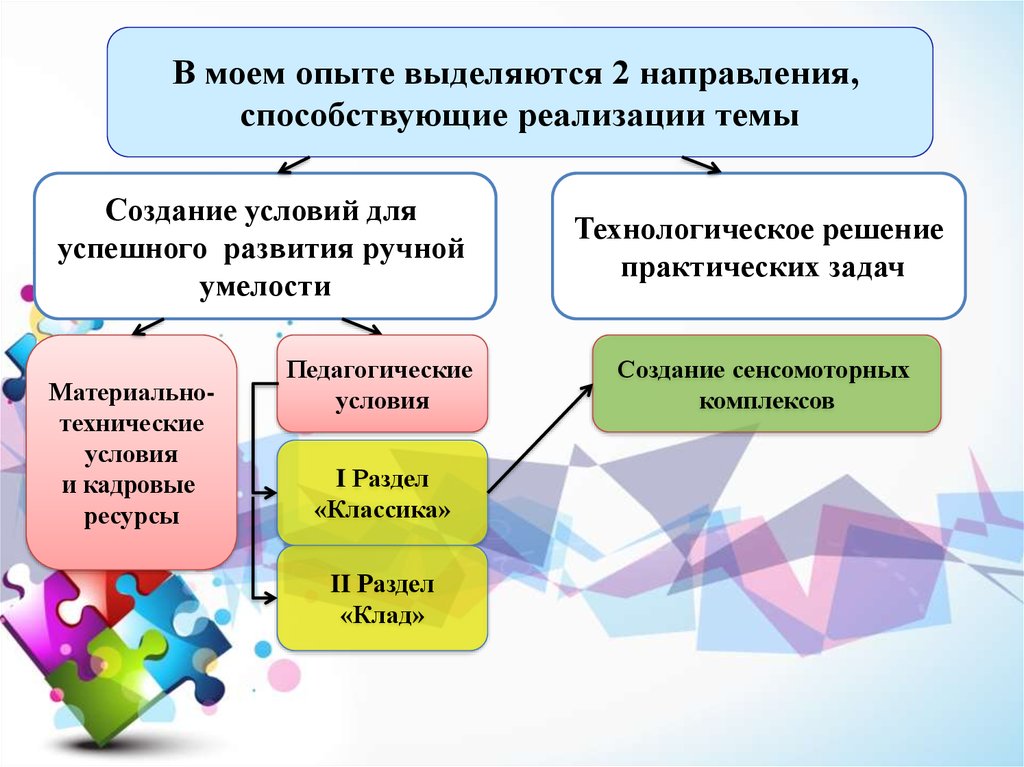 В моем опыте выделяются 2 направления, способствующие реализации темы

Создание условий для успешного развития ручной умелости

Технологическое решение практических задач

Материально-технические условия и кадровые ресурсы

Педагогические условия

I Раздел «Классика»

II Раздел «Клад»

Создание сенсомоторных комплексов